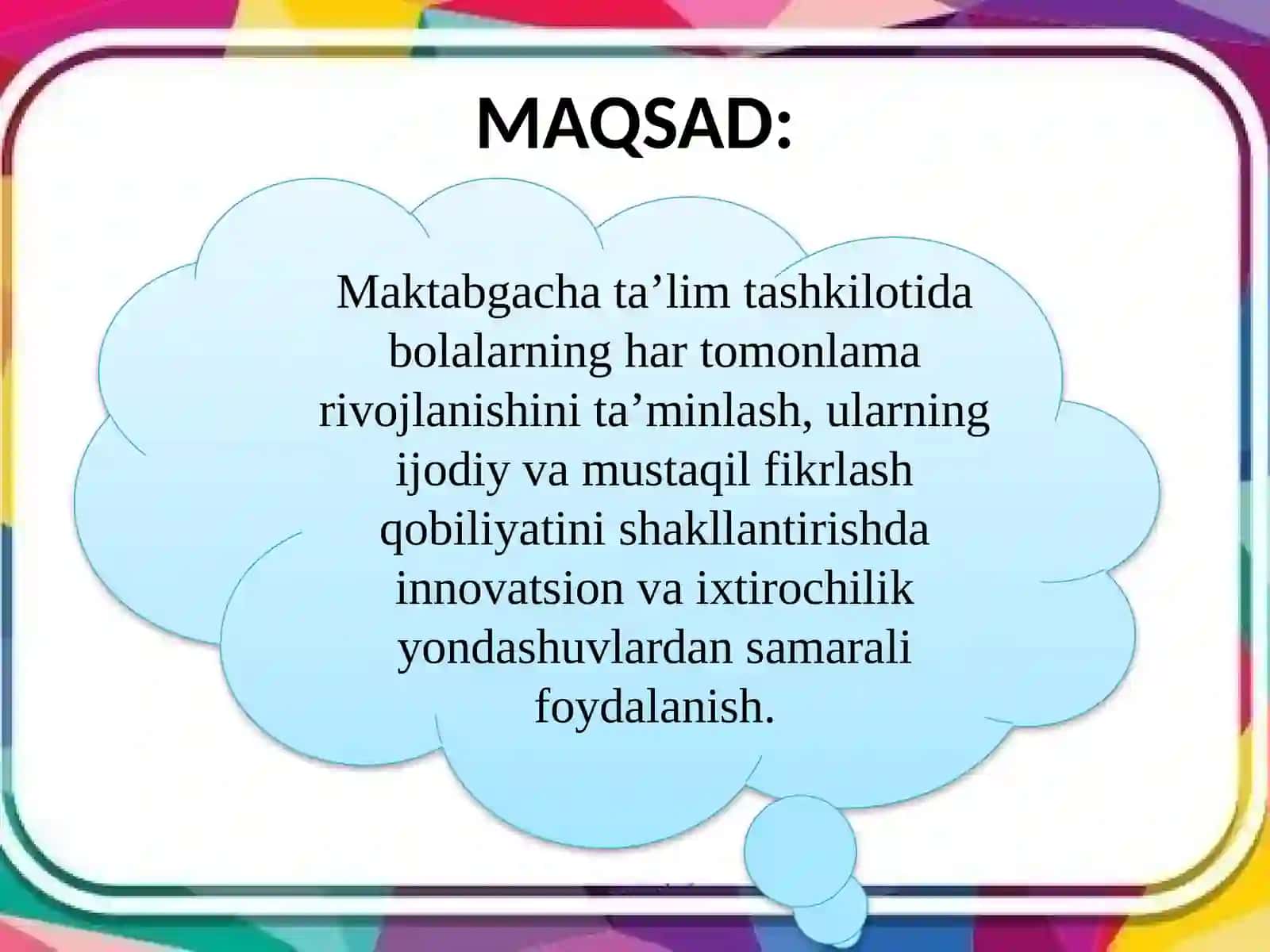 MAQSAD:

Maktabgacha ta’lim tashkilotida bolalarning har tomonlama rivojlanishini ta’minlash, ularning ijodiy va mustaqil fikrlash qobiliyatini shakllantirishda innovatsion va ixtirochilik yondashuvlardan samarali foydalanish.